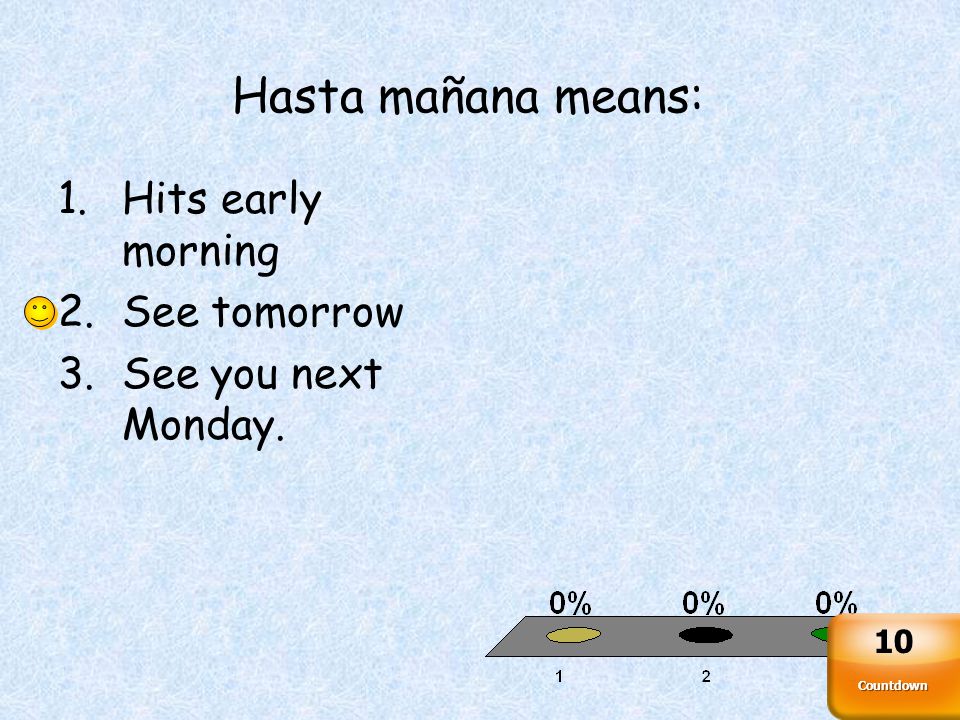 Hasta mañana means:

1. Hits early morning
2. See tomorrow
3. See you next Monday.

0%
0%
0%
1
2

10
Countdown